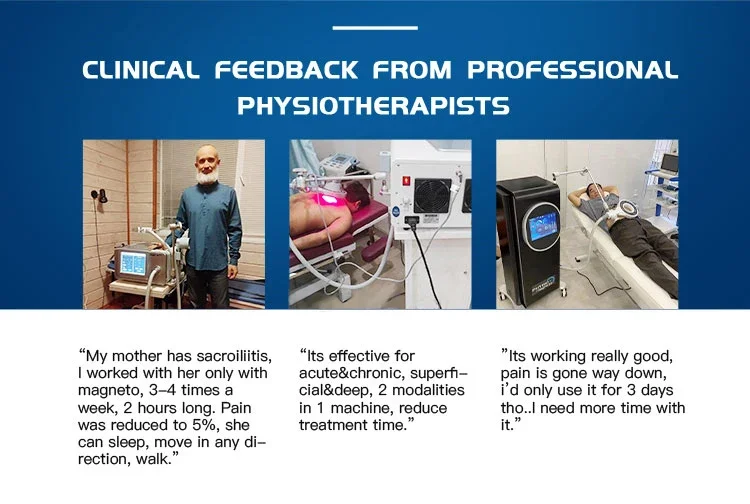 CLINICAL FEEDBACK FROM PROFESSIONAL PHYSIOTHERAPISTS

“My mother has sacroiliitis, I worked with her only with magneto, 3-4 times a week, 2 hours long. Pain was reduced to 5%, she can sleep, move in any direction, walk.”

“Its effective for acute&chronic, superficial&deep, 2 modalities in 1 machine, reduce treatment time.”

”Its working really good, pain is gone way down, i’d only use it for 3 days tho..I need more time with it.”